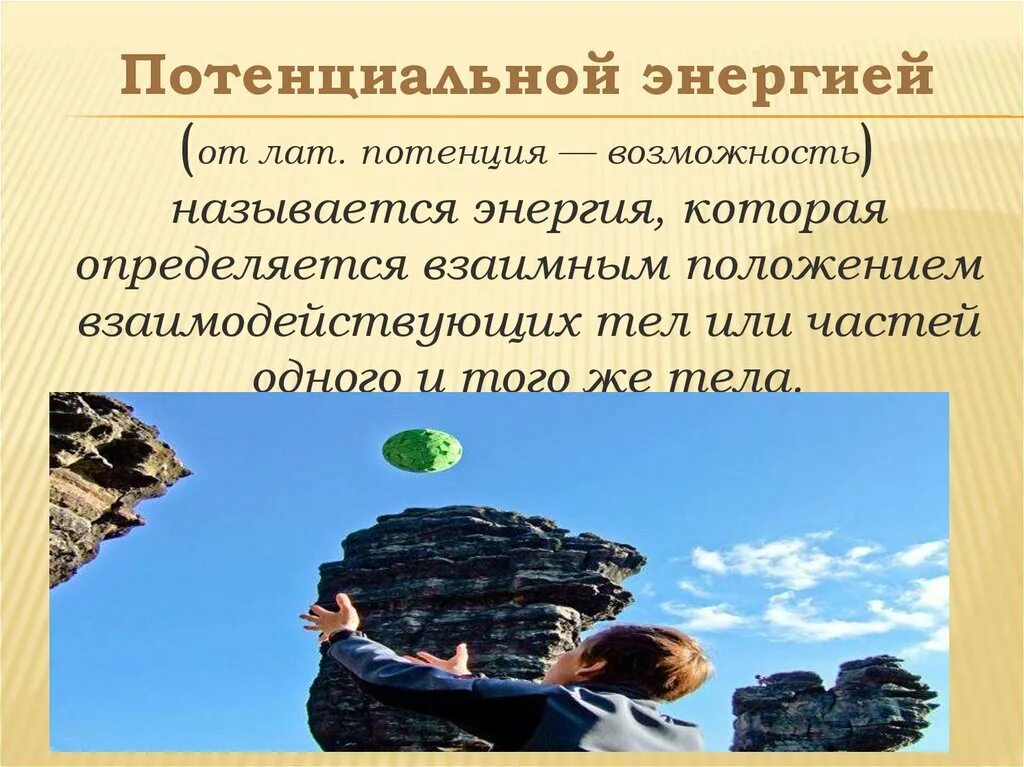 Потенциальной энергией

(от лат. потенция — возможность) называется энергия, которая определяется взаимным положением взаимодействующих тел или частей одного и того же тела.